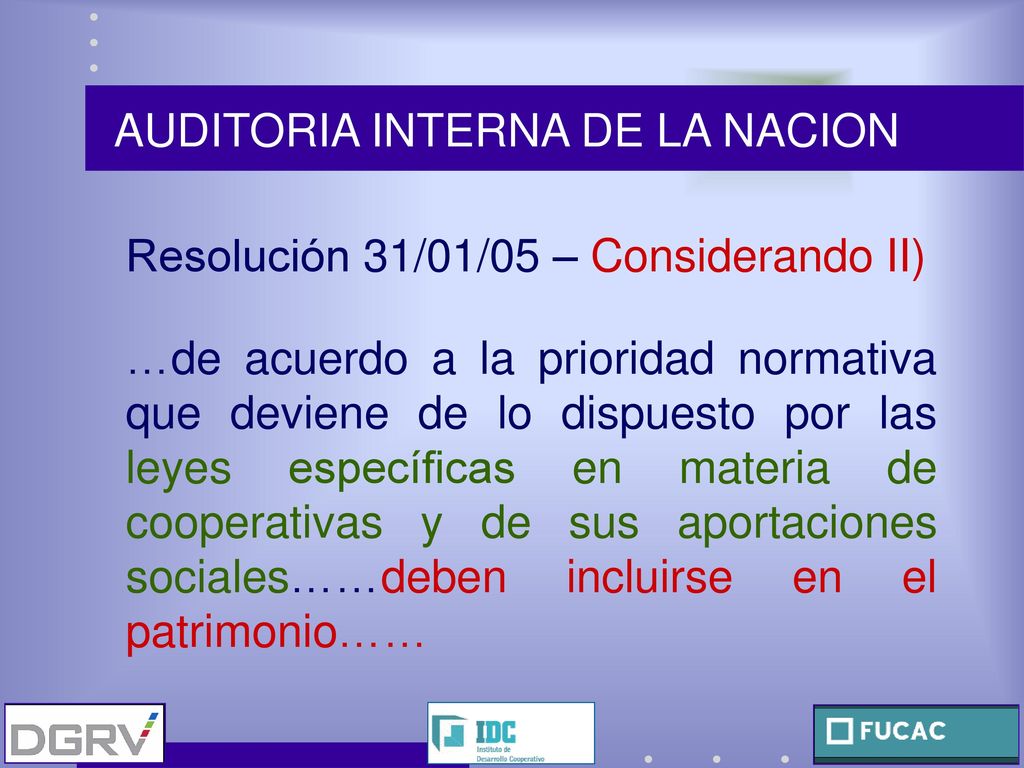 AUDITORIA INTERNA DE LA NACION

Resolución 31/01/05 – Considerando II)

…de acuerdo a la prioridad normativa que deviene de lo dispuesto por las leyes específicas en materia de cooperativas y de sus aportaciones sociales……deben incluirse en el patrimonio……

DGRV

IDC Instituto de Desarrollo Cooperativo

FUCAC